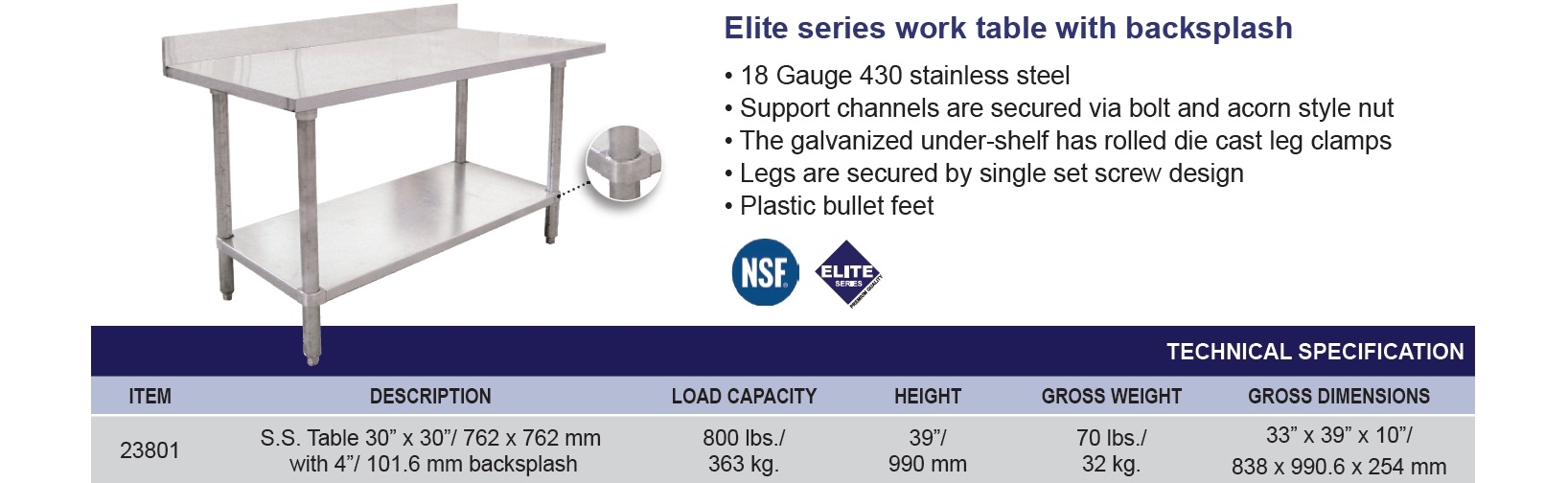 Elite series work table with backsplash

• 18 Gauge 430 stainless steel
• Support channels are secured via bolt and acorn style nut
• The galvanized under-shelf has rolled die cast leg clamps
• Legs are secured by single set screw design
• Plastic bullet feet

NSF

ELITE SERIES PREMIUM QUALITY

TECHNICAL SPECIFICATION

| ITEM | DESCRIPTION | LOAD CAPACITY | HEIGHT | GROSS WEIGHT | GROSS DIMENSIONS |
|---|---|---|---|---|---|
| 23801 | S.S. Table 30” x 30”/ 762 x 762 mm with 4”/ 101.6 mm backsplash | 800 lbs./ 363 kg. | 39”/ 990 mm | 70 lbs./ 32 kg. | 33” x 39” x 10”/ 838 x 990.6 x 254 mm |